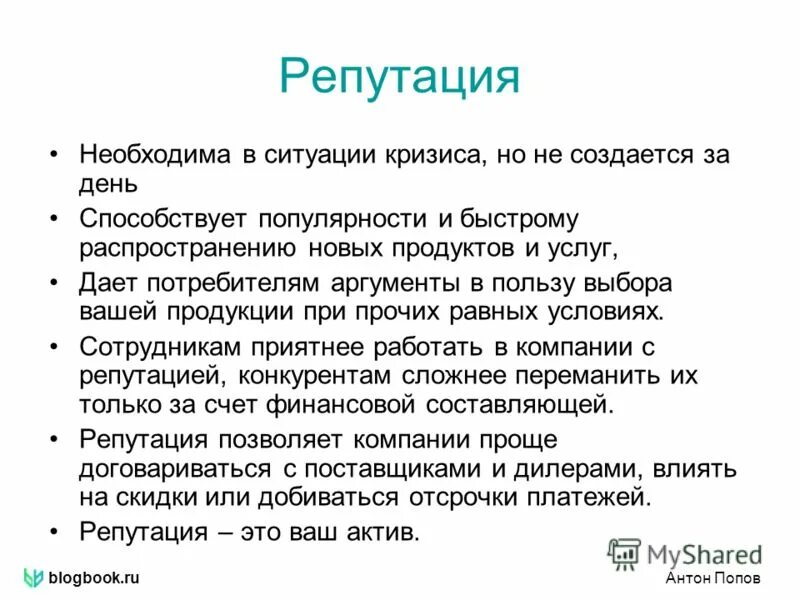 Репутация

• Необходима в ситуации кризиса, но не создается за день

• Способствует популярности и быстрому распространению новых продуктов и услуг,

• Дает потребителям аргументы в пользу выбора вашей продукции при прочих равных условиях.

• Сотрудникам приятнее работать в компании с репутацией, конкурентам сложнее переманить их только за счет финансовой составляющей.

• Репутация позволяет компании проще договариваться с поставщиками и дилерами, влиять на скидки или добиваться отсрочки платежей.

• Репутация – это ваш актив.

MyShared

blogbook.ru

Антон Попов